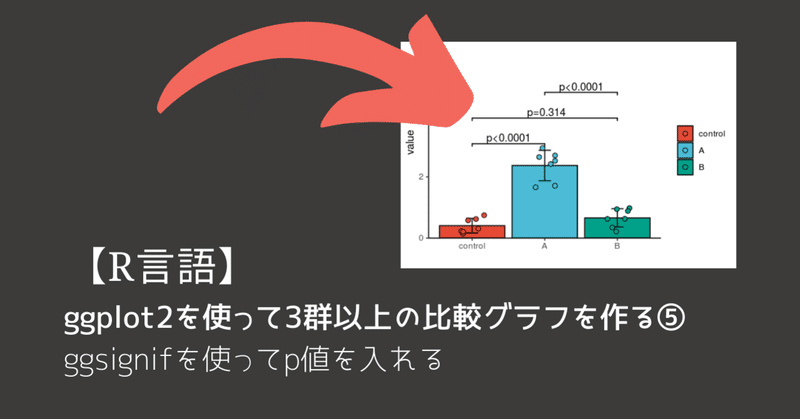 p<0.0001

p=0.314

p<0.0001

value

2

0

control

A

B

control

A

B

【R言語】

ggplot2を使って3群以上の比較グラフを作る⑤

ggsignifを使ってp値を入れる